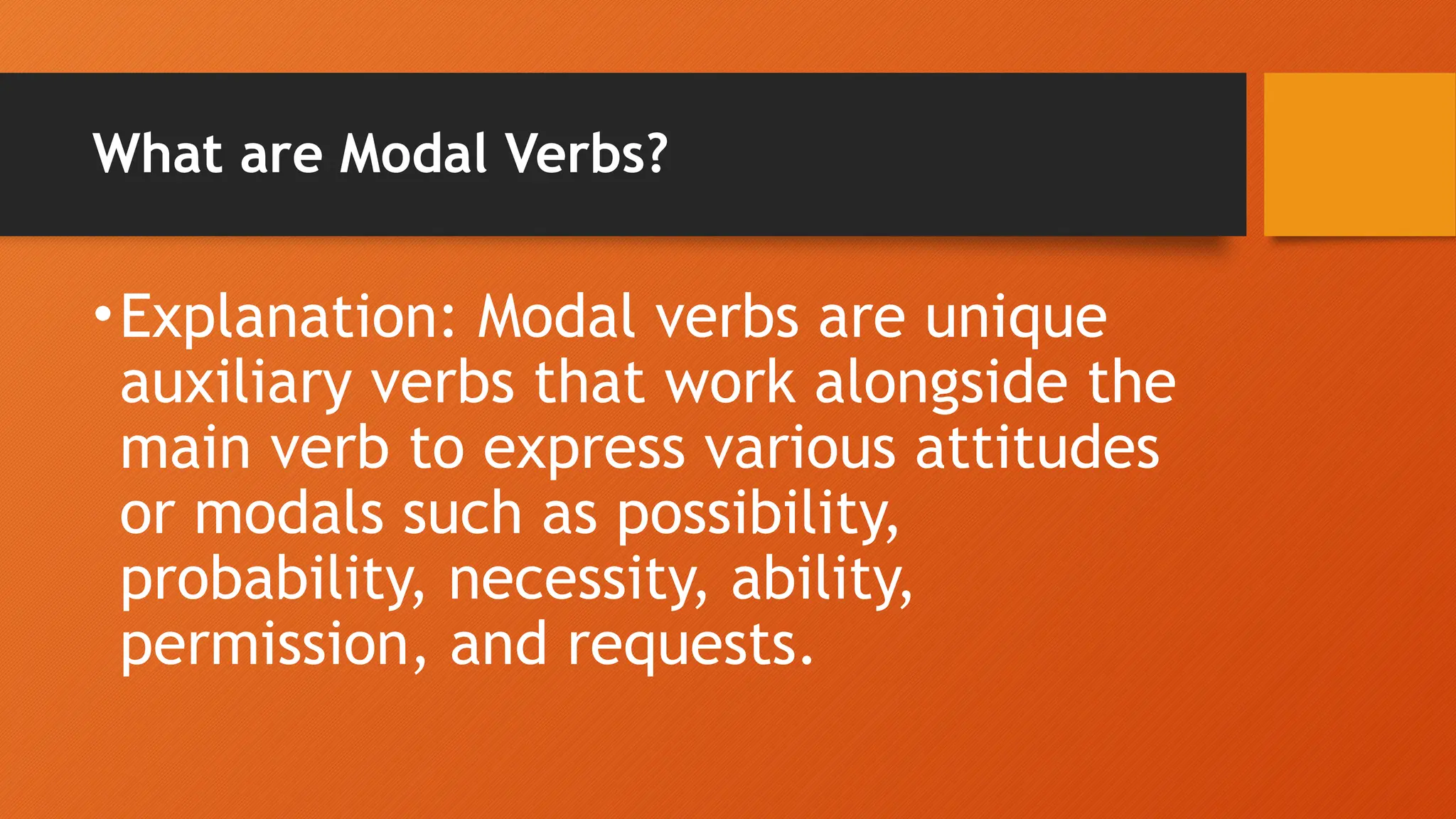 What are Modal Verbs?

• Explanation: Modal verbs are unique auxiliary verbs that work alongside the main verb to express various attitudes or modals such as possibility, probability, necessity, ability, permission, and requests.